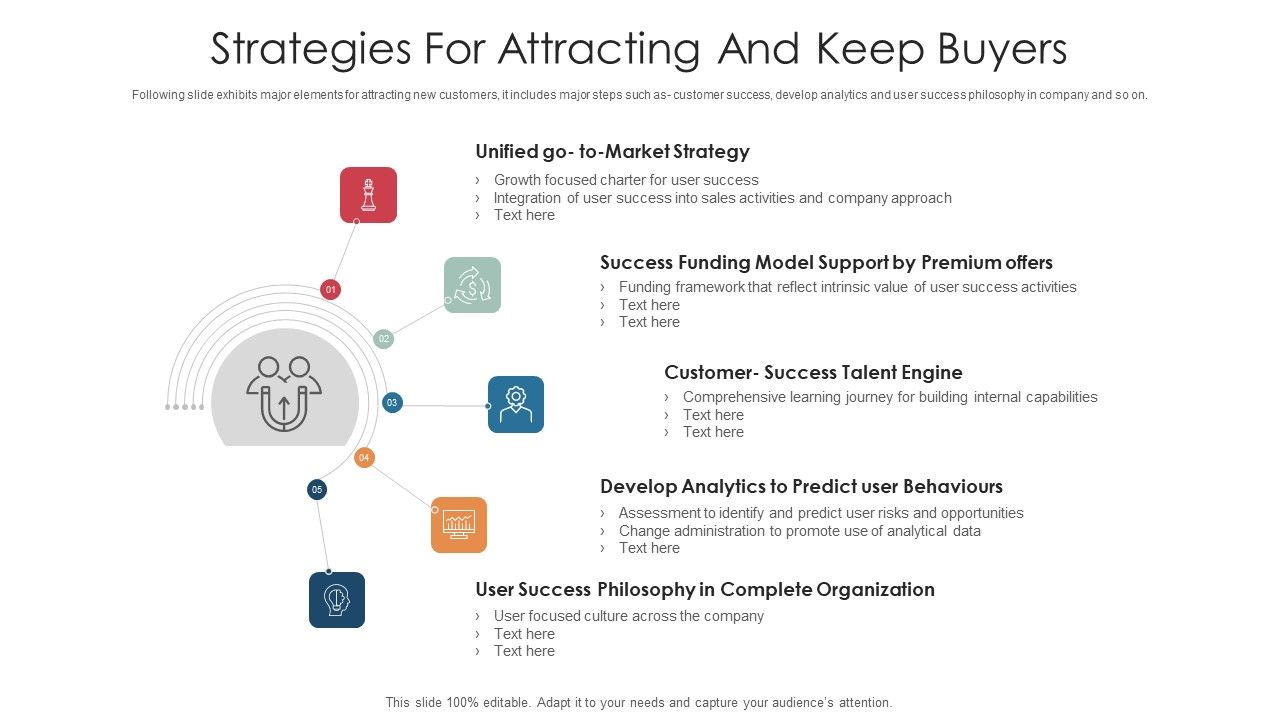 Strategies For Attracting And Keep Buyers

Following slide exhibits major elements for attracting new customers, it includes major steps such as- customer success, develop analytics and user success philosophy in company and so on.

01

02

03

04

05

Unified go- to-Market Strategy
› Growth focused charter for user success
› Integration of user success into sales activities and company approach
› Text here

Success Funding Model Support by Premium offers
› Funding framework that reflect intrinsic value of user success activities
› Text here
› Text here

Customer- Success Talent Engine
› Comprehensive learning journey for building internal capabilities
› Text here
› Text here

Develop Analytics to Predict user Behaviours
› Assessment to identify and predict user risks and opportunities
› Change administration to promote use of analytical data
› Text here

User Success Philosophy in Complete Organization
› User focused culture across the company
› Text here
› Text here

This slide 100% editable. Adapt it to your needs and capture your audience's attention.